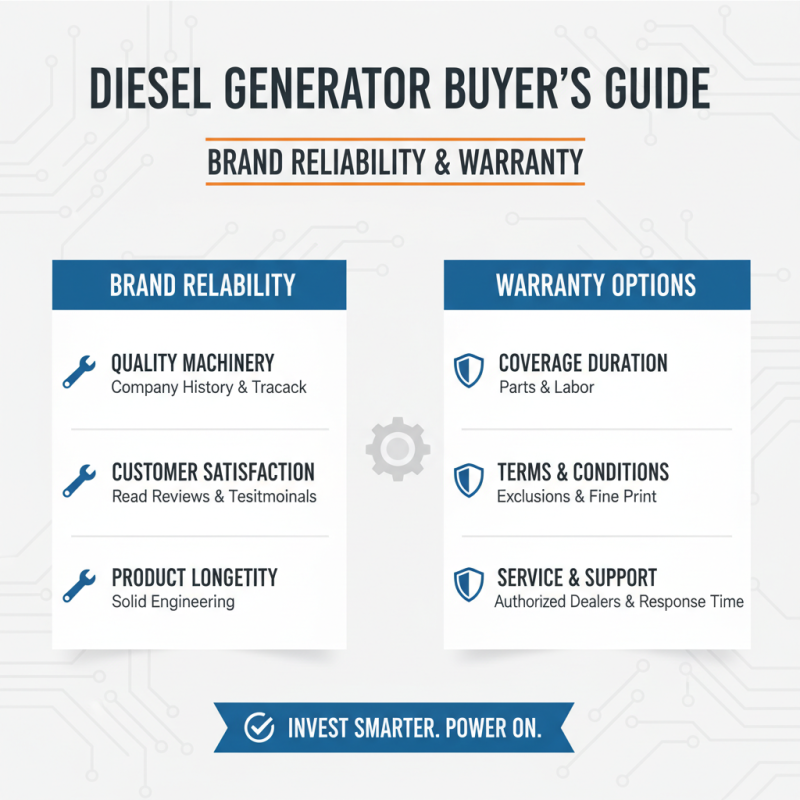 DIESEL GENERATOR BUYER'S GUIDE

BRAND RELIABILITY & WARRANTY

BRAND RELABILITY

QUALITY MACHINERY
Company History & Tracack

CUSTOMER SATISFACTION
Read Reviews & Tesitmoinals

PRODUCT LONGETITY
Solid Engineering

WARRANTY OPTIONS

COVERAGE DURATION
Parts & Labor

TERMS & CONDITIONS
Exclusions & Fine Print

SERVICE & SUPPORT
Authorized Dealers & Response Time

INVEST SMARTER. POWER ON.